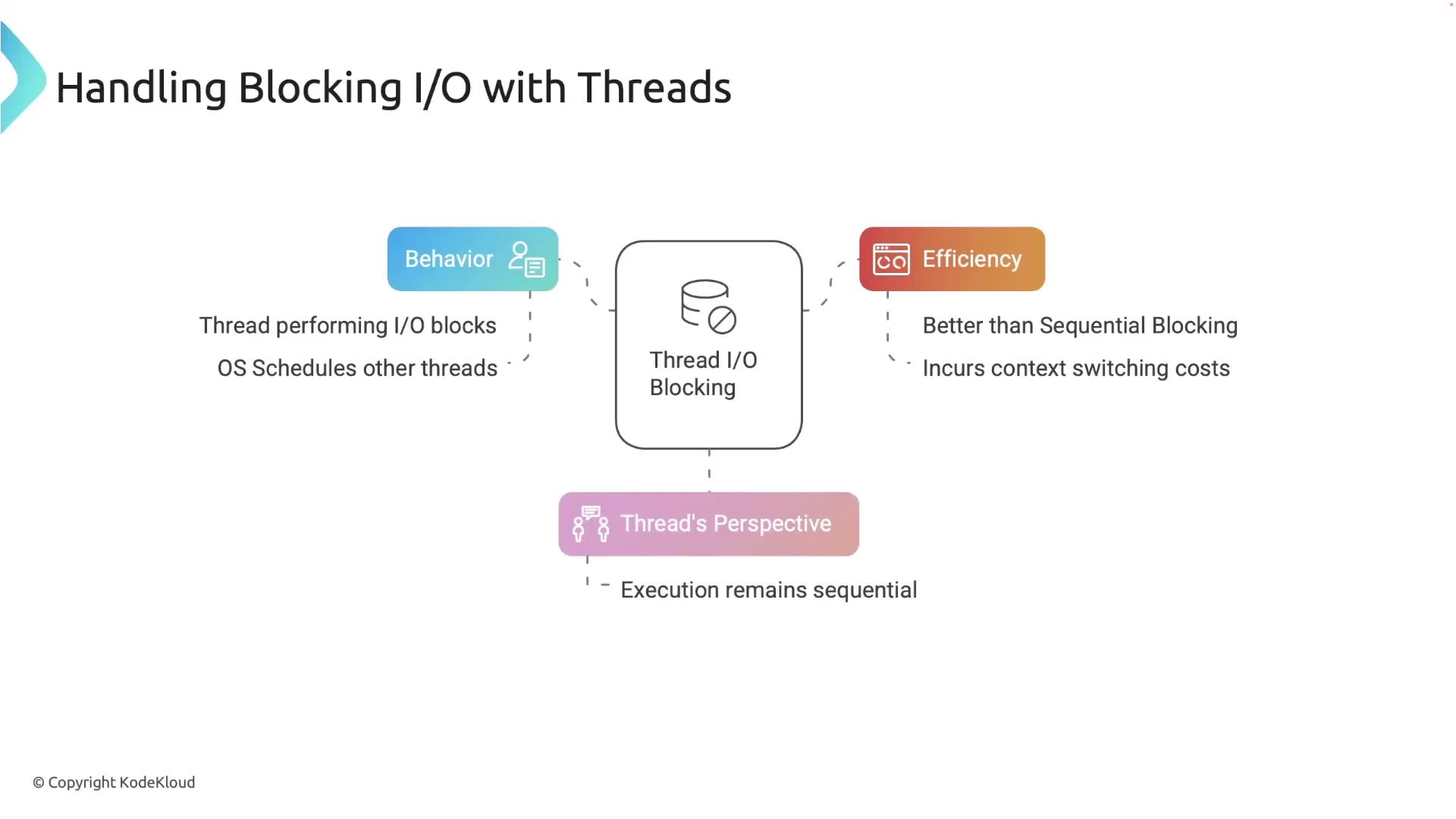 Handling Blocking I/O with Threads

Behavior

Thread performing I/O blocks

OS Schedules other threads

Thread I/O Blocking

Efficiency

Better than Sequential Blocking

Incurs context switching costs

Thread's Perspective

Execution remains sequential

© Copyright KodeKloud